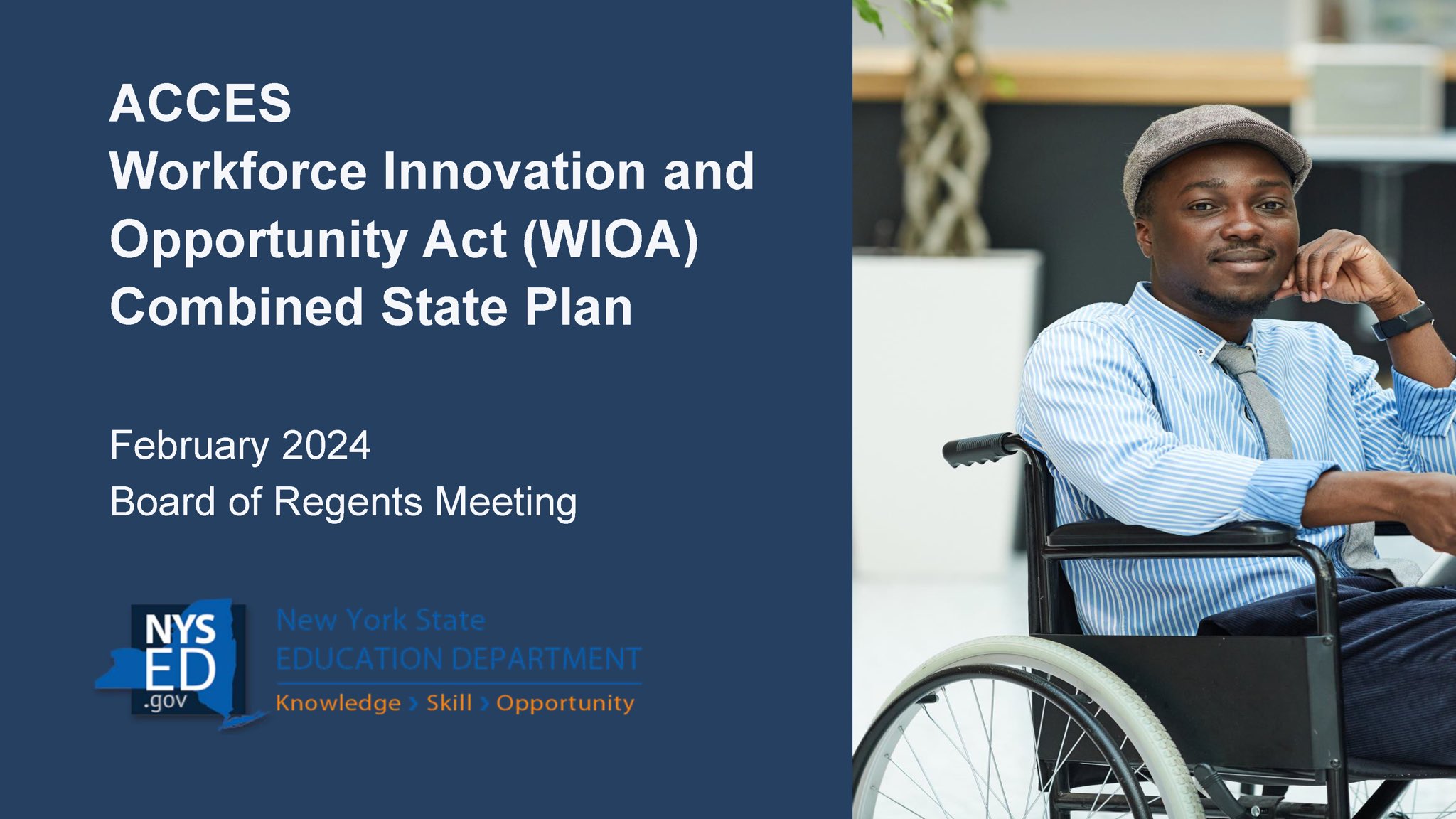 ACCES
Workforce Innovation and Opportunity Act (WIOA) Combined State Plan

February 2024
Board of Regents Meeting

NYS ED .gov
New York State
EDUCATION DEPARTMENT
Knowledge > Skill > Opportunity